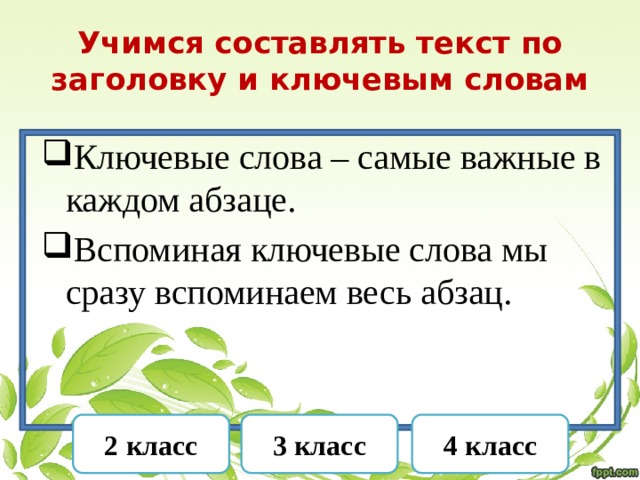 Учимся составлять текст по заголовку и ключевым словам

❑Ключевые слова – самые важные в каждом абзаце.

❑Вспоминая ключевые слова мы сразу вспоминаем весь абзац.

2 класс

3 класс

4 класс

fppt.com